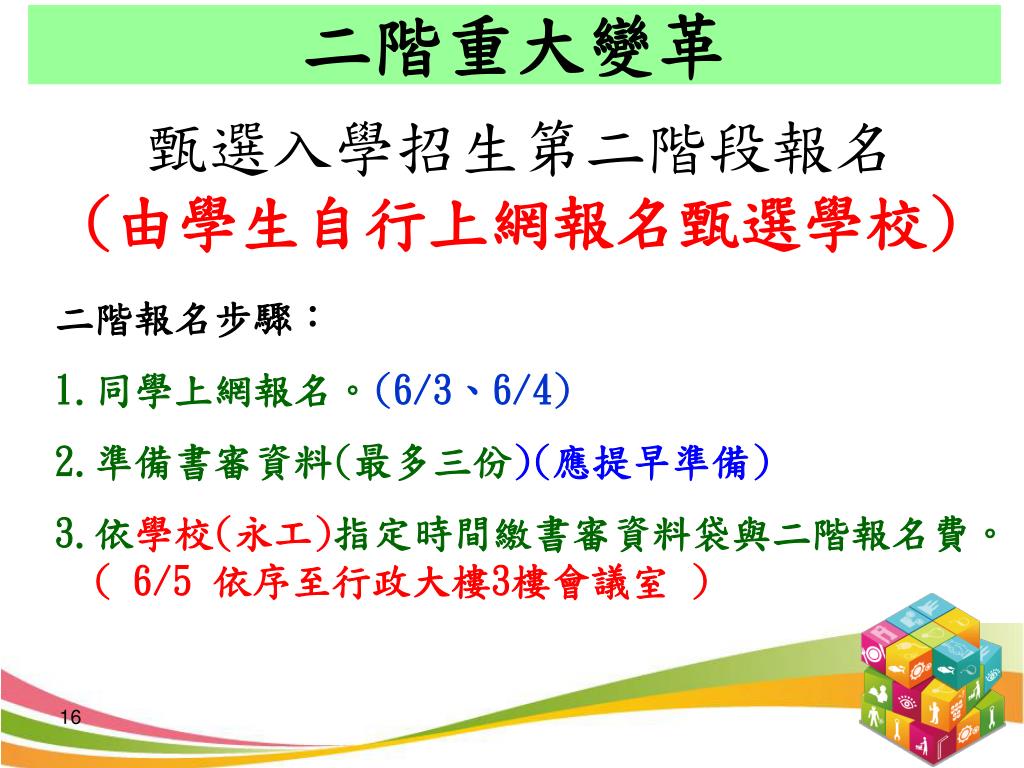 二階重大變革

甄選入學招生第二階段報名
(由學生自行上網報名甄選學校)

二階報名步驟：

1.同學上網報名。(6/3、6/4)

2.準備書審資料(最多三份)(應提早準備)

3.依學校(永工)指定時間繳書審資料袋與二階報名費。
( 6/5 依序至行政大樓3樓會議室 )

16